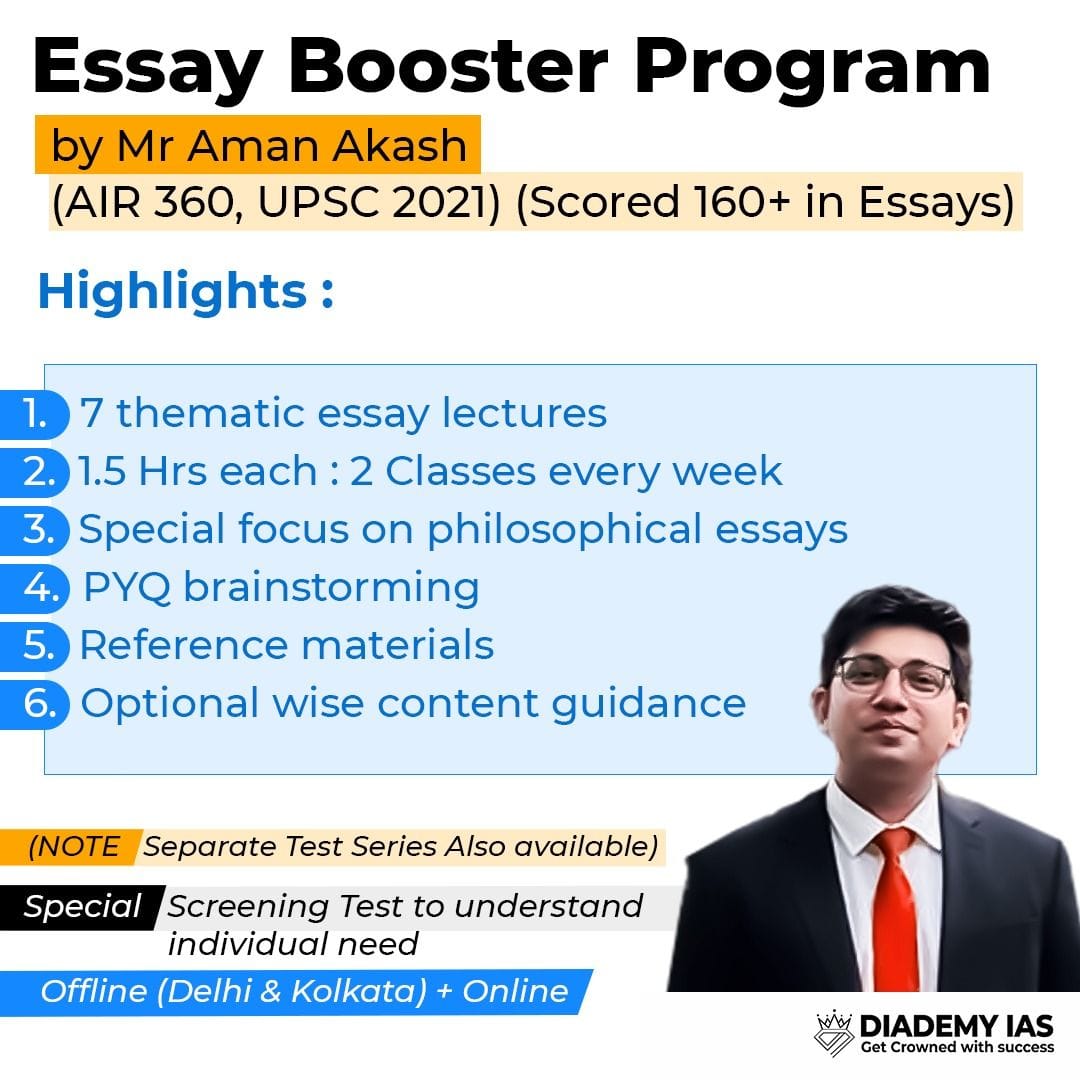 Essay Booster Program

by Mr Aman Akash
(AIR 360, UPSC 2021) (Scored 160+ in Essays)

Highlights :

1. 7 thematic essay lectures
2. 1.5 Hrs each : 2 Classes every week
3. Special focus on philosophical essays
4. PYQ brainstorming
5. Reference materials
6. Optional wise content guidance

(NOTE Separate Test Series Also available)

Special Screening Test to understand individual need

Offline (Delhi & Kolkata) + Online

DIADEMY IAS
Get Crowned with success